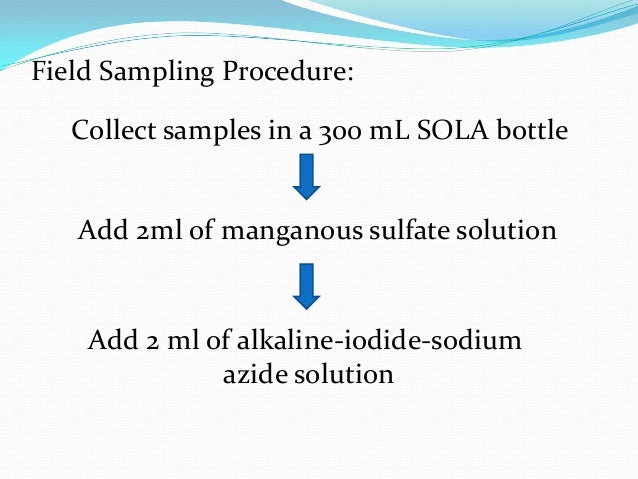 Field Sampling Procedure:

Collect samples in a 300 mL SOLA bottle

Add 2ml of manganous sulfate solution

Add 2 ml of alkaline-iodide-sodium azide solution